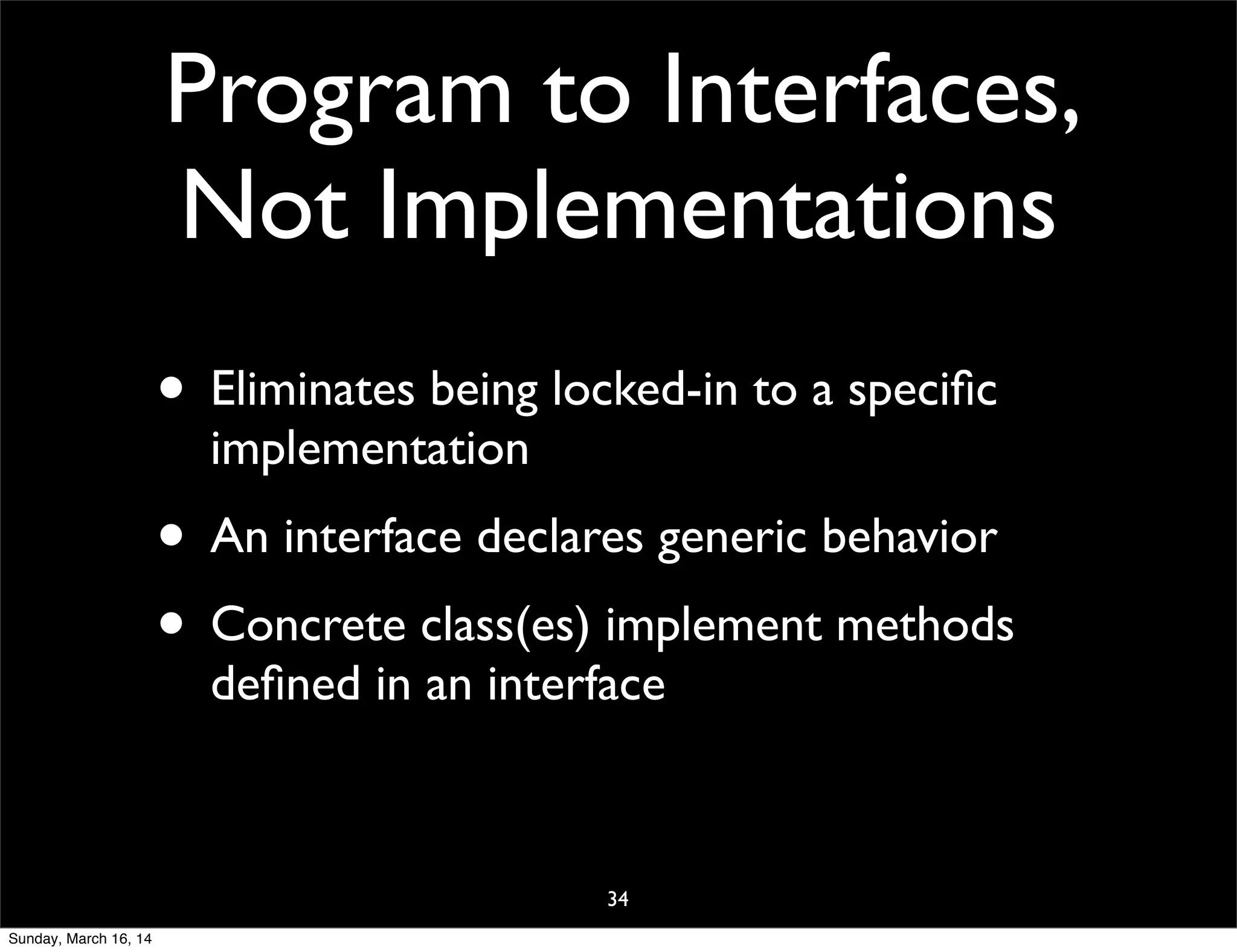 Program to Interfaces, Not Implementations

• Eliminates being locked-in to a specific implementation

• An interface declares generic behavior

• Concrete class(es) implement methods defined in an interface

34

Sunday, March 16, 14